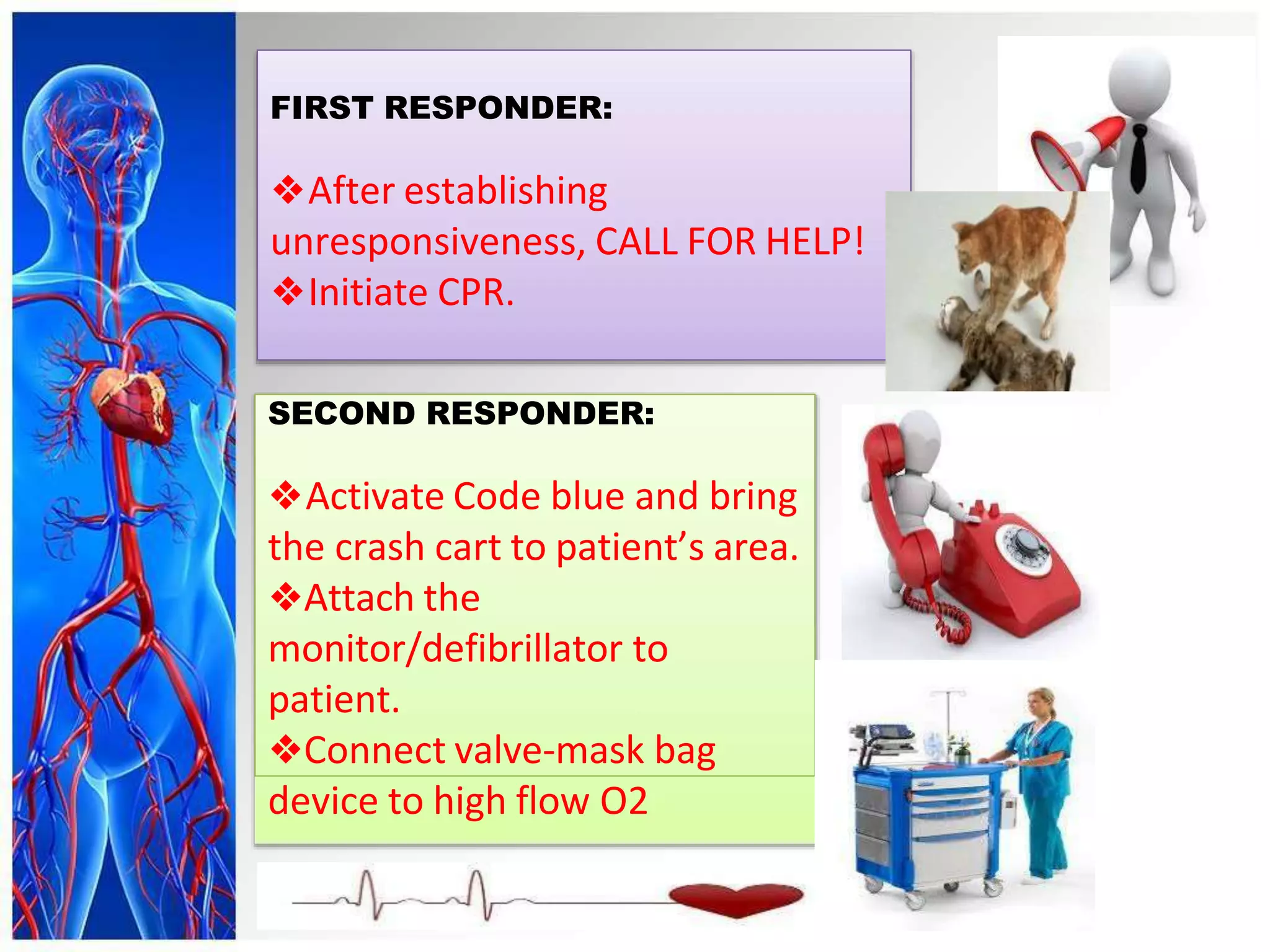 FIRST RESPONDER:

❖After establishing unresponsiveness, CALL FOR HELP!
❖Initiate CPR.

SECOND RESPONDER:

❖Activate Code blue and bring the crash cart to patient's area.
❖Attach the monitor/defibrillator to patient.
❖Connect valve-mask bag device to high flow O2